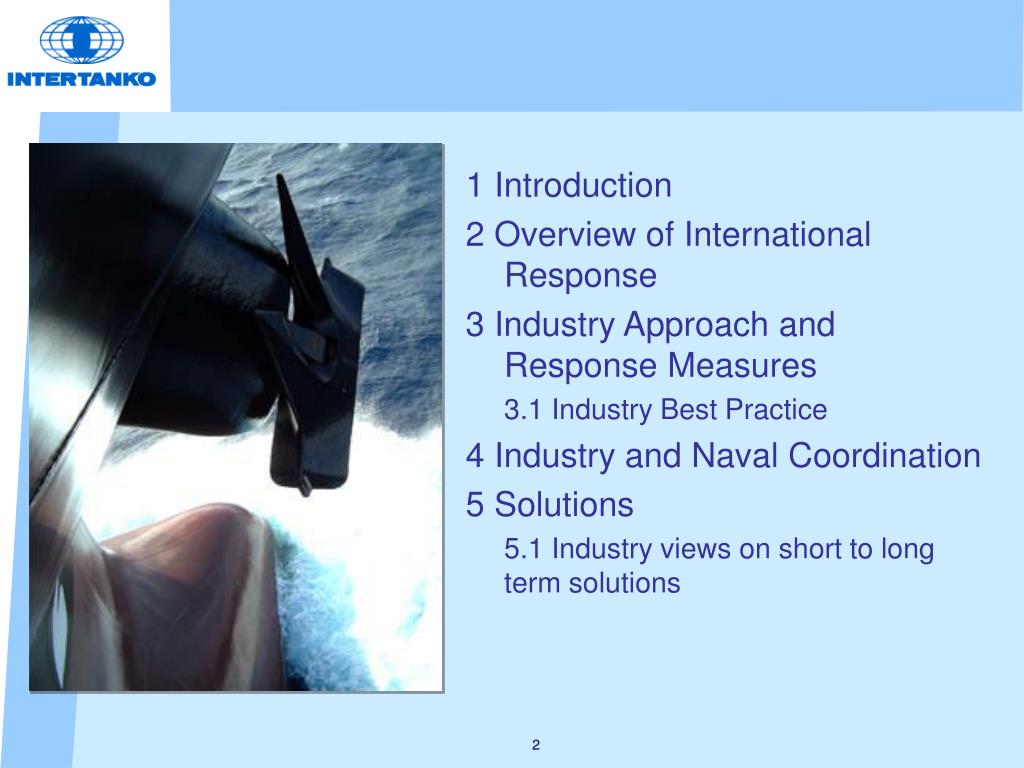 INTERTANKO

1 Introduction

2 Overview of International Response

3 Industry Approach and Response Measures

3.1 Industry Best Practice

4 Industry and Naval Coordination

5 Solutions

5.1 Industry views on short to long term solutions

2